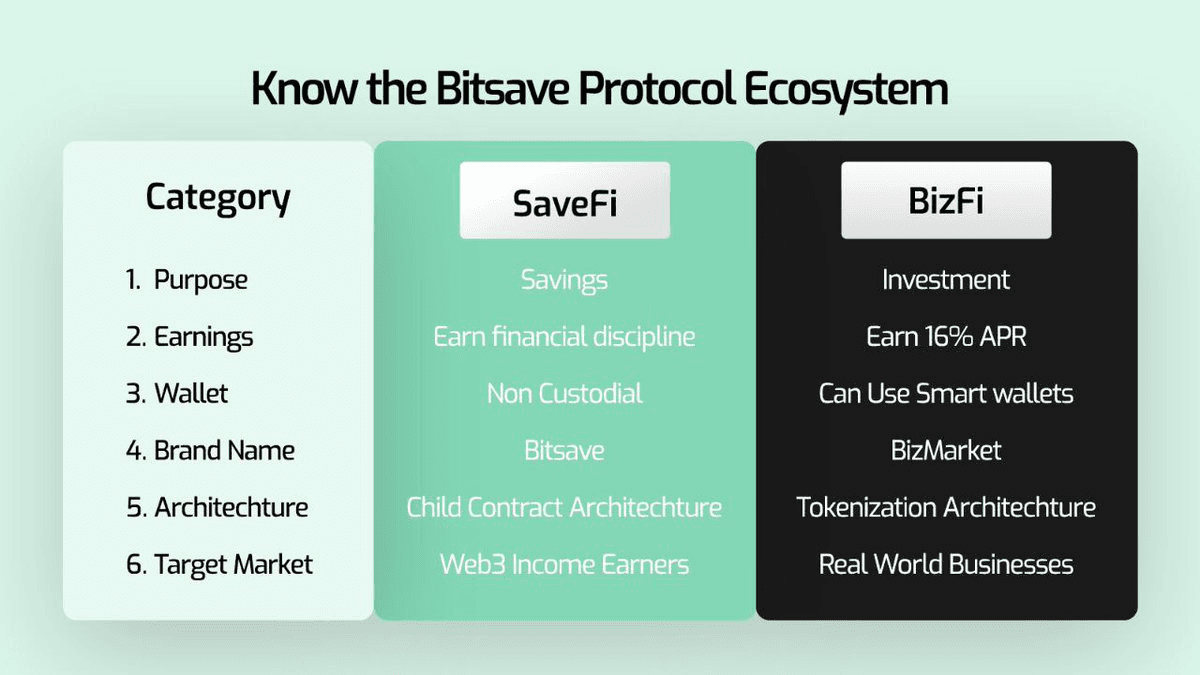 Know the Bitsave Protocol Ecosystem

| Category | SaveFi | BizFi |
|---|---|---|
| 1. Purpose | Savings | Investment |
| 2. Earnings | Earn financial discipline | Earn 16% APR |
| 3. Wallet | Non Custodial | Can Use Smart wallets |
| 4. Brand Name | Bitsave | BizMarket |
| 5. Architechture | Child Contract Architechture | Tokenization Architechture |
| 6. Target Market | Web3 Income Earners | Real World Businesses |